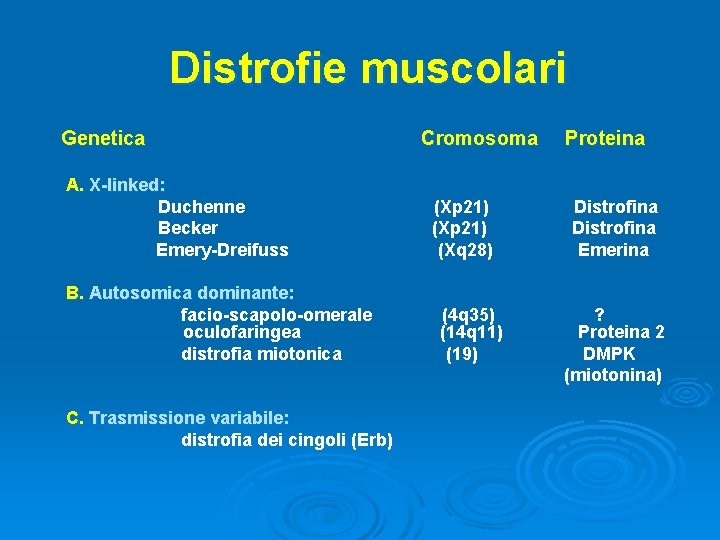 Distrofie muscolari

| Genetica | Cromosoma | Proteina |
|---|---|---|
| A. X-linked: | | |
| Duchenne | (Xp21) | Distrofina |
| Becker | (Xp21) | Distrofina |
| Emery-Dreifuss | (Xq28) | Emerina |
| B. Autosomica dominante: | | |
| facio-scapolo-omerale | (4q35) | ? |
| oculofaringea | (14q11) | Proteina 2 |
| distrofia miotonica | (19) | DMPK (miotonina) |
| C. Trasmissione variabile: | | |
| distrofia dei cingoli (Erb) | | |